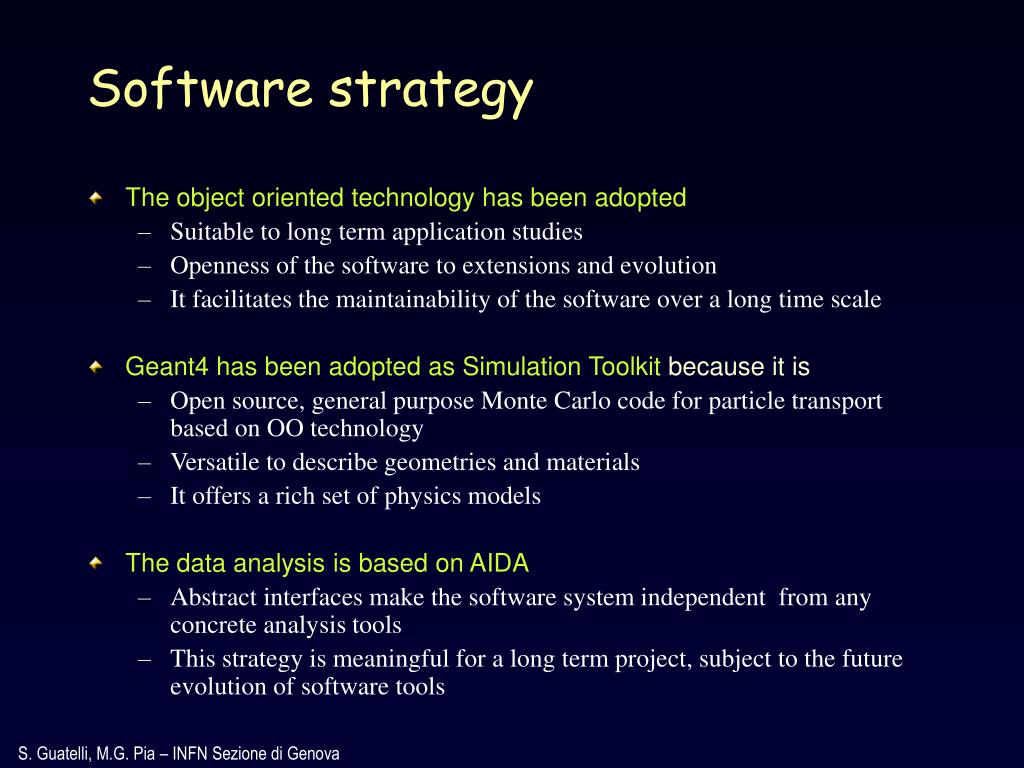 Software strategy

The object oriented technology has been adopted
– Suitable to long term application studies
– Openness of the software to extensions and evolution
– It facilitates the maintainability of the software over a long time scale

Geant4 has been adopted as Simulation Toolkit because it is
– Open source, general purpose Monte Carlo code for particle transport based on OO technology
– Versatile to describe geometries and materials
– It offers a rich set of physics models

The data analysis is based on AIDA
– Abstract interfaces make the software system independent from any concrete analysis tools
– This strategy is meaningful for a long term project, subject to the future evolution of software tools

S. Guatelli, M.G. Pia – INFN Sezione di Genova